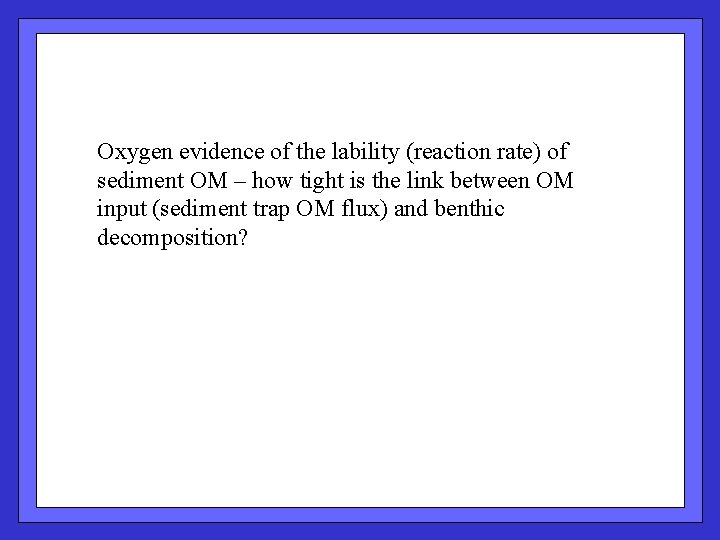 Oxygen evidence of the lability (reaction rate) of sediment OM – how tight is the link between OM input (sediment trap OM flux) and benthic decomposition?